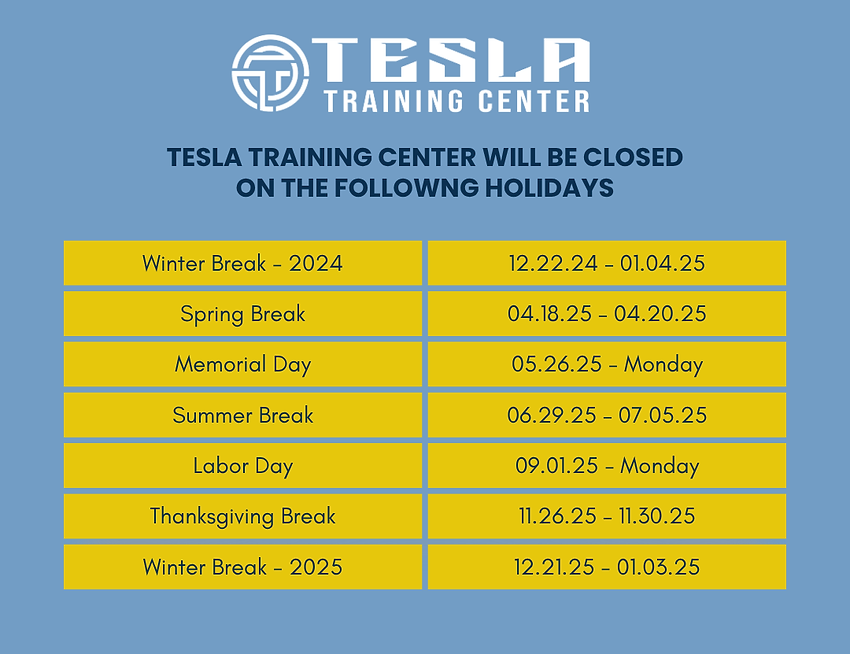 TESLA
TRAINING CENTER

TESLA TRAINING CENTER WILL BE CLOSED ON THE FOLLOWNG HOLIDAYS

| | |
|---|---|
| Winter Break - 2024 | 12.22.24 - 01.04.25 |
| Spring Break | 04.18.25 - 04.20.25 |
| Memorial Day | 05.26.25 - Monday |
| Summer Break | 06.29.25 - 07.05.25 |
| Labor Day | 09.01.25 - Monday |
| Thanksgiving Break | 11.26.25 - 11.30.25 |
| Winter Break - 2025 | 12.21.25 - 01.03.25 |